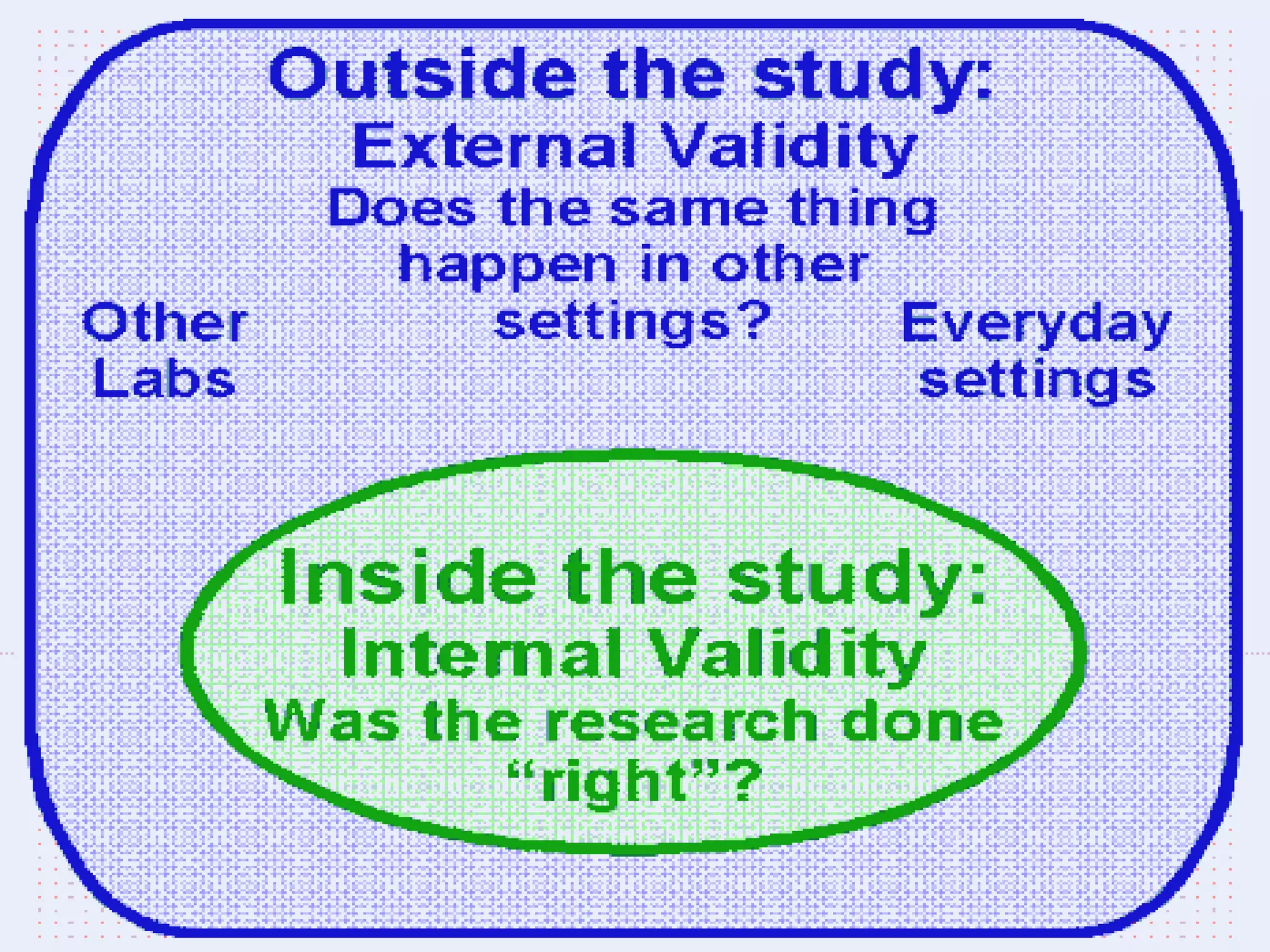 Outside the study:
External Validity
Does the same thing happen in other settings?

Other Labs

Everyday settings

Inside the study:
Internal Validity
Was the research done "right"?